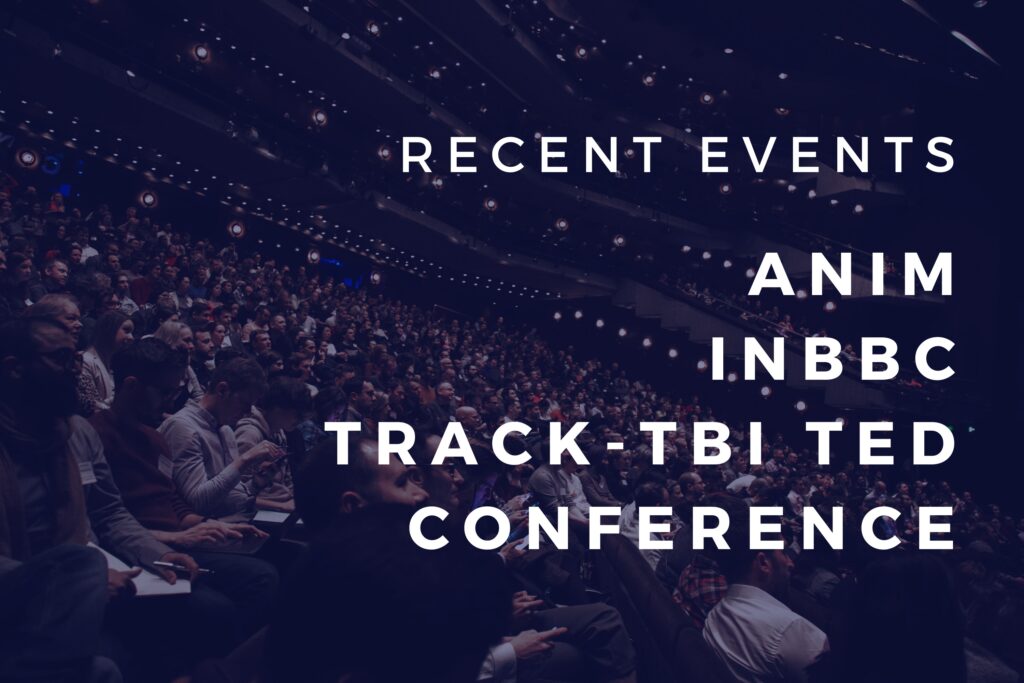 RECENT EVENTS

ANIM
INBBC
TRACK-TBI TED
CONFERENCE